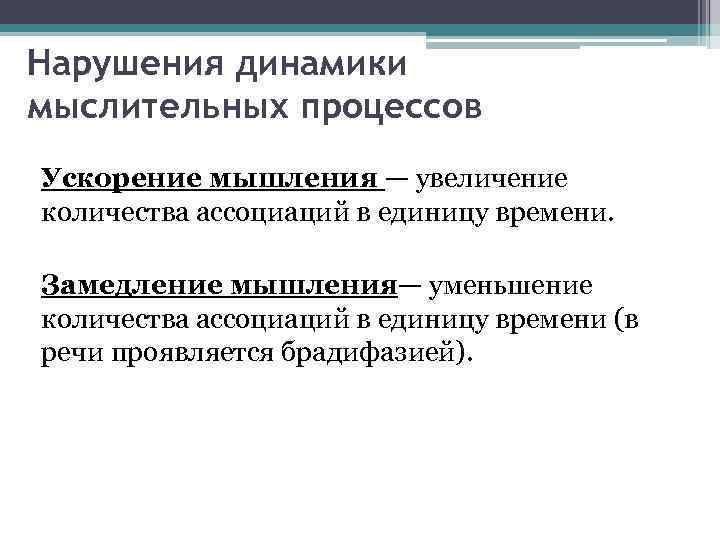 Нарушения динамики мыслительных процессов

Ускорение мышления — увеличение количества ассоциаций в единицу времени.

Замедление мышления— уменьшение количества ассоциаций в единицу времени (в речи проявляется брадифазией).